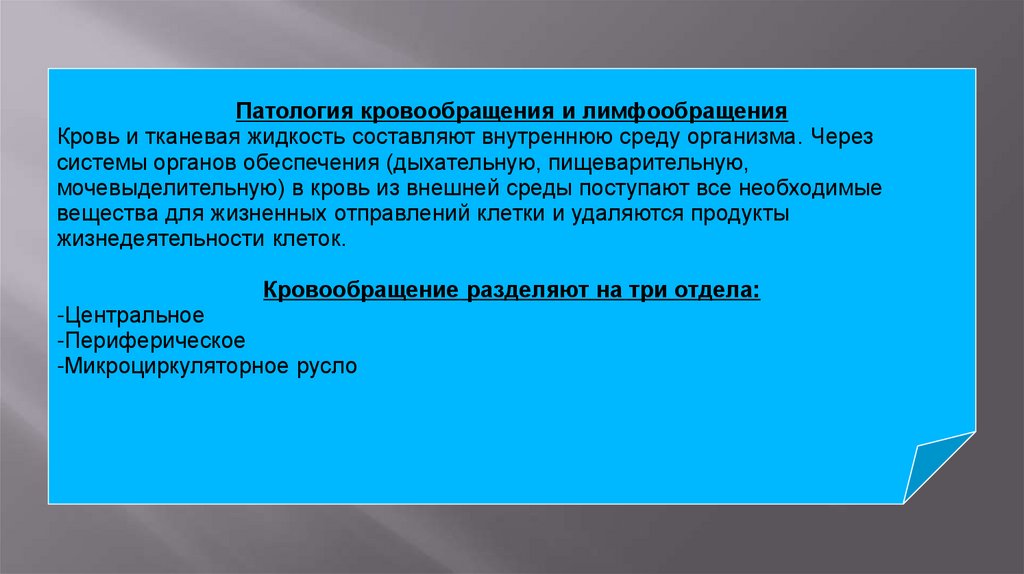 Патология кровообращения и лимфообращения
Кровь и тканевая жидкость составляют внутреннюю среду организма. Через системы органов обеспечения (дыхательную, пищеварительную, мочевыделительную) в кровь из внешней среды поступают все необходимые вещества для жизненных отправлений клетки и удаляются продукты жизнедеятельности клеток.

Кровообращение разделяют на три отдела:
-Центральное
-Периферическое
-Микроциркуляторное русло